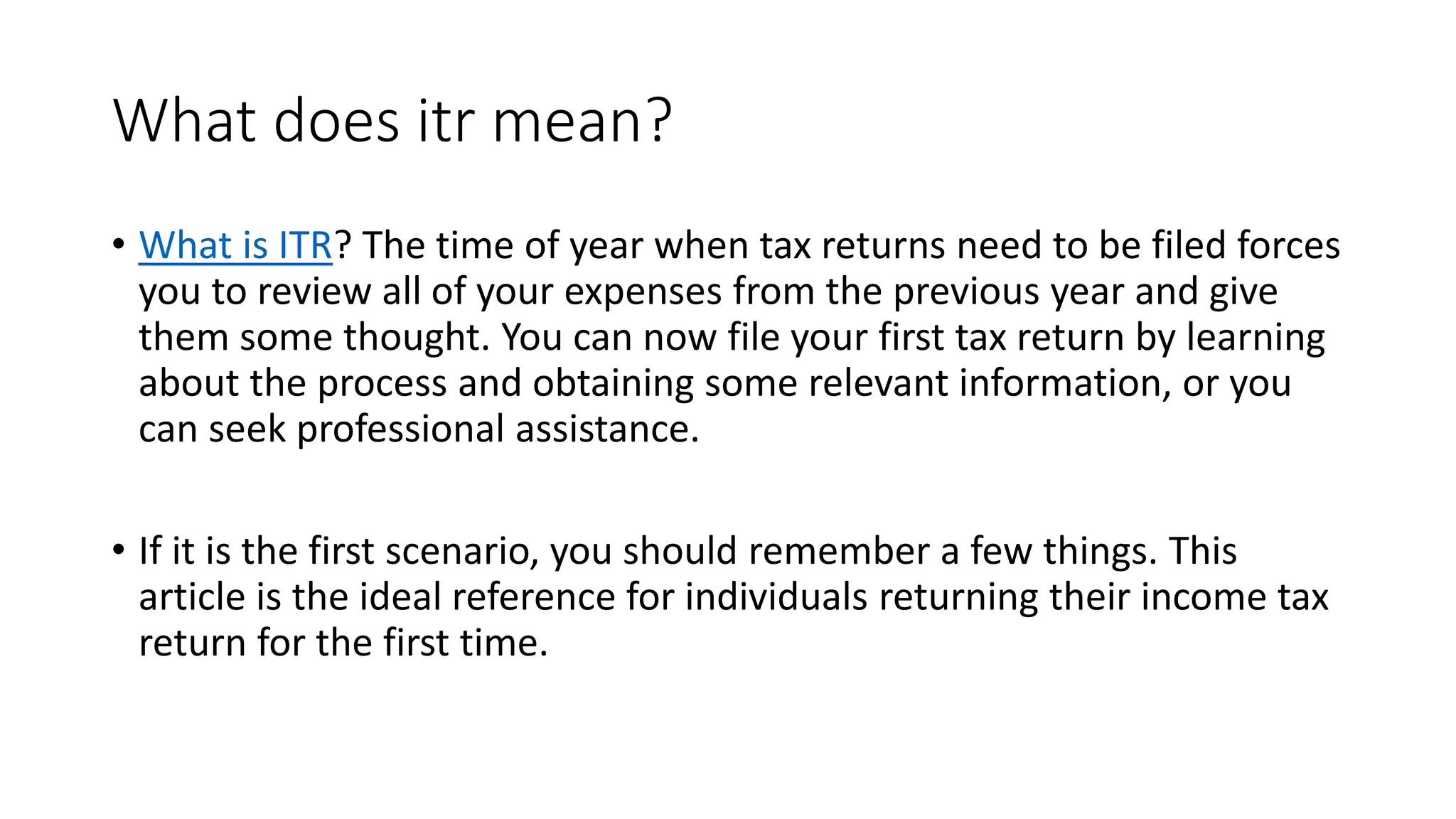 What does itr mean?

• What is ITR? The time of year when tax returns need to be filed forces you to review all of your expenses from the previous year and give them some thought. You can now file your first tax return by learning about the process and obtaining some relevant information, or you can seek professional assistance.

• If it is the first scenario, you should remember a few things. This article is the ideal reference for individuals returning their income tax return for the first time.